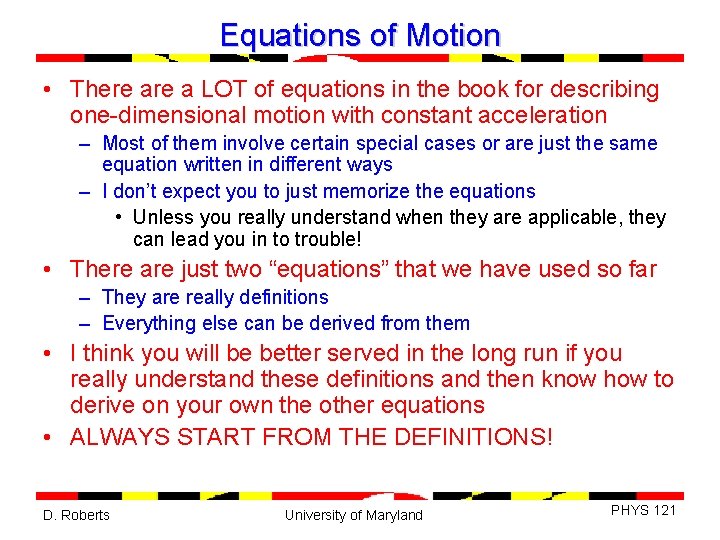 Equations of Motion

• There are a LOT of equations in the book for describing one-dimensional motion with constant acceleration
- Most of them involve certain special cases or are just the same equation written in different ways
- I don't expect you to just memorize the equations
• Unless you really understand when they are applicable, they can lead you in to trouble!
• There are just two "equations" that we have used so far
- They are really definitions
- Everything else can be derived from them
• I think you will be better served in the long run if you really understand these definitions and then know how to derive on your own the other equations
• ALWAYS START FROM THE DEFINITIONS!

D. Roberts
University of Maryland
PHYS 121